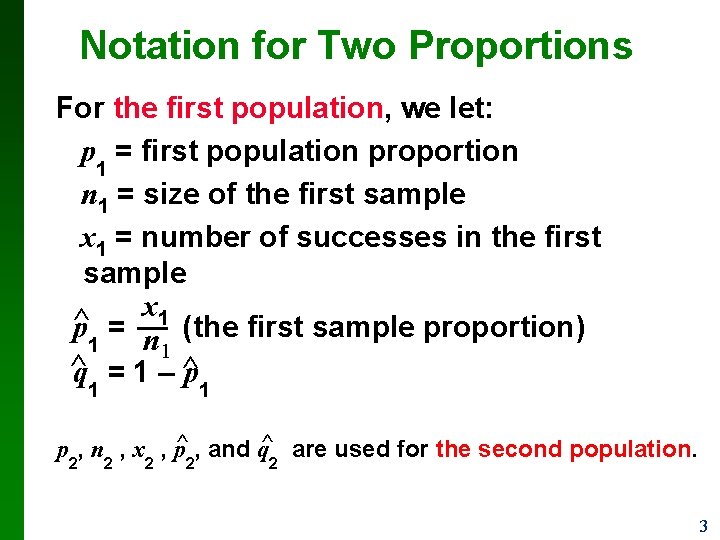 Notation for Two Proportions

For the first population, we let:

$p_1$ = first population proportion

$n_1$ = size of the first sample

$x_1$ = number of successes in the first sample

$\hat{p}_1 = \frac{x_1}{n_1}$ (the first sample proportion)

$\hat{q}_1 = 1 - \hat{p}_1$

$p_2$, $n_2$ , $x_2$ , $\hat{p}_2$, and $\hat{q}_2$ are used for the second population.

3